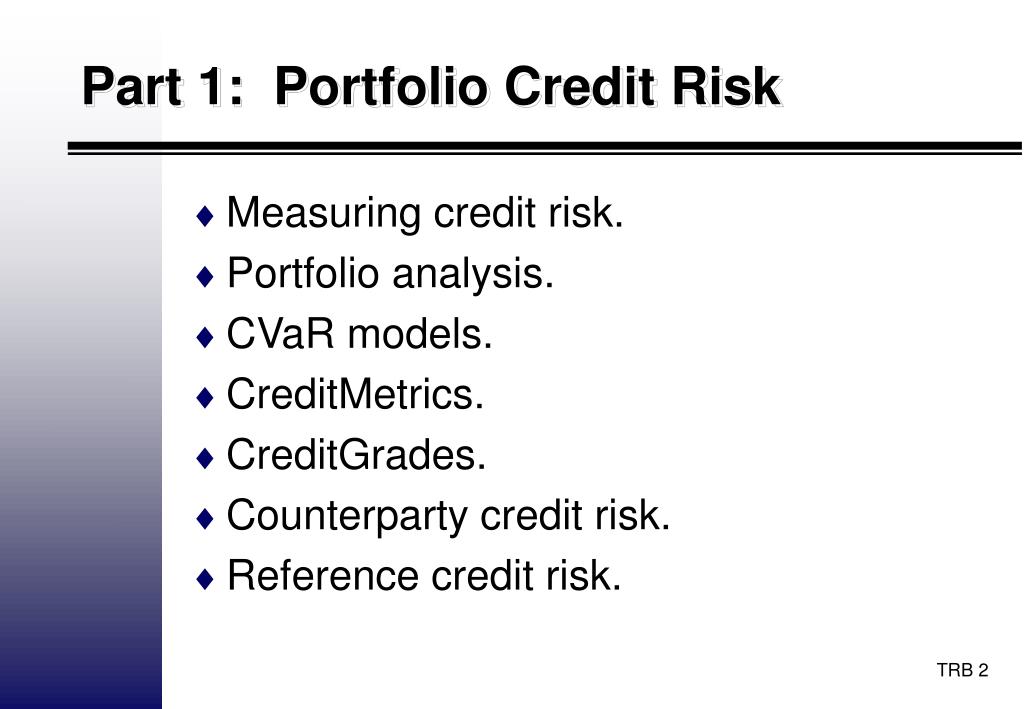 Part 1:  Portfolio Credit Risk

♦ Measuring credit risk.
♦ Portfolio analysis.
♦ CVaR models.
♦ CreditMetrics.
♦ CreditGrades.
♦ Counterparty credit risk.
♦ Reference credit risk.

TRB 2